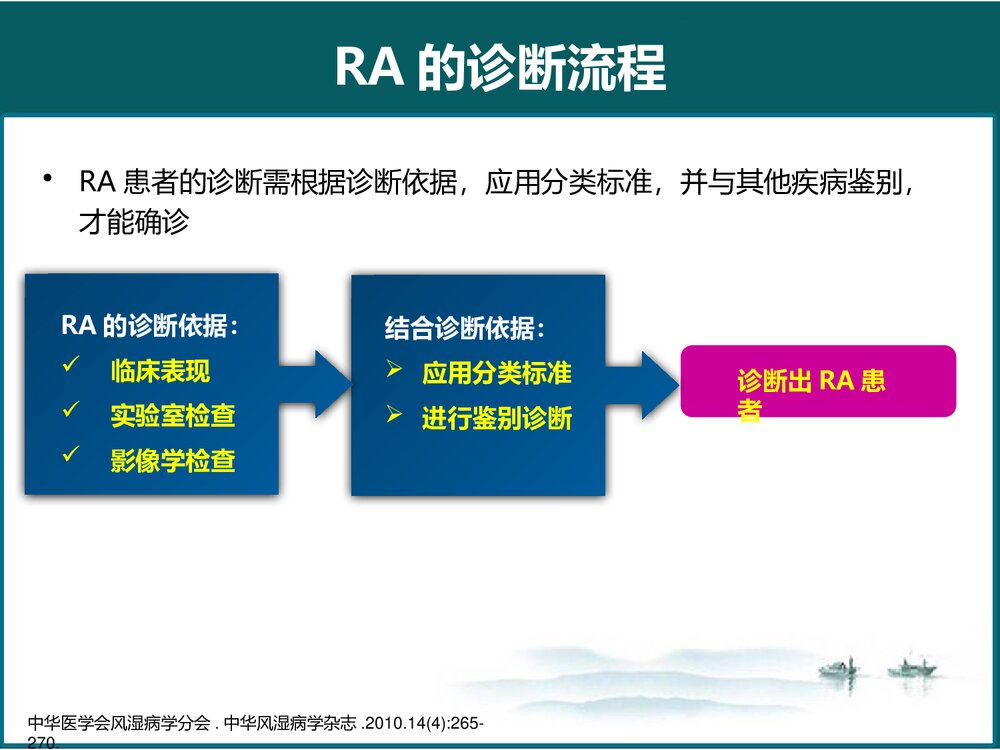 RA 的诊断流程

• RA 患者的诊断需根据诊断依据，应用分类标准，并与其他疾病鉴别，才能确诊

RA 的诊断依据：
✓ 临床表现
✓ 实验室检查
✓ 影像学检查

结合诊断依据：
➢ 应用分类标准
➢ 进行鉴别诊断

诊断出 RA 患者

中华医学会风湿病学分会 . 中华风湿病学杂志 .2010.14(4):265-270.